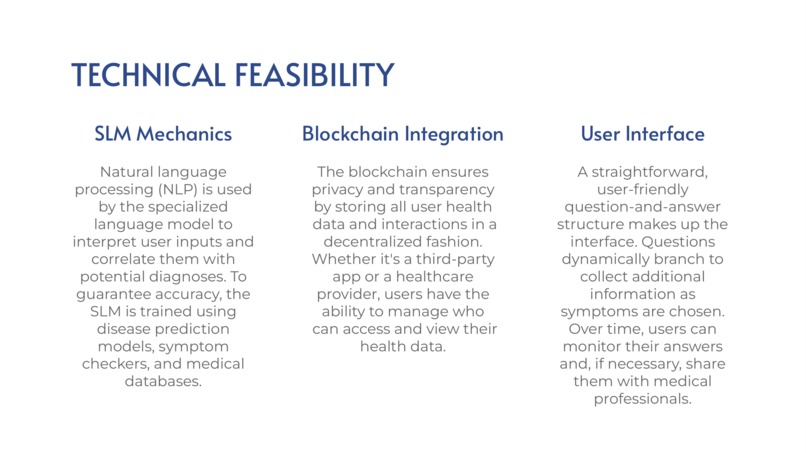 TECHNICAL FEASIBILITY

SLM Mechanics

Natural language processing (NLP) is used by the specialized language model to interpret user inputs and correlate them with potential diagnoses. To guarantee accuracy, the SLM is trained using disease prediction models, symptom checkers, and medical databases.

Blockchain Integration

The blockchain ensures privacy and transparency by storing all user health data and interactions in a decentralized fashion. Whether it's a third-party app or a healthcare provider, users have the ability to manage who can access and view their health data.

User Interface

A straightforward, user-friendly question-and-answer structure makes up the interface. Questions dynamically branch to collect additional information as symptoms are chosen. Over time, users can monitor their answers and, if necessary, share them with medical professionals.